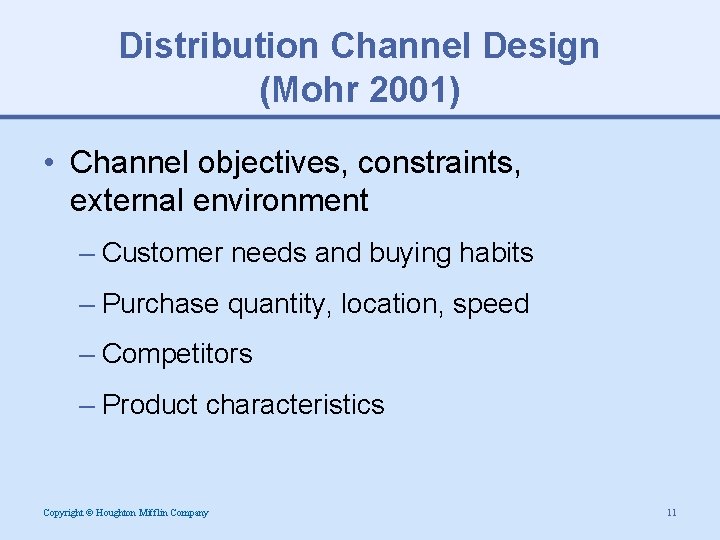 Distribution Channel Design (Mohr 2001)

• Channel objectives, constraints, external environment

– Customer needs and buying habits

– Purchase quantity, location, speed

– Competitors

– Product characteristics

Copyright © Houghton Mifflin Company

11